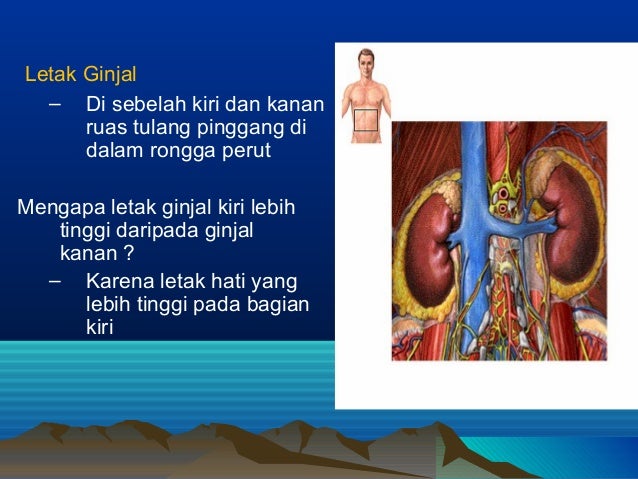 Letak Ginjal

– Di sebelah kiri dan kanan ruas tulang pinggang di dalam rongga perut

Mengapa letak ginjal kiri lebih tinggi daripada ginjal kanan ?

– Karena letak hati yang lebih tinggi pada bagian kiri